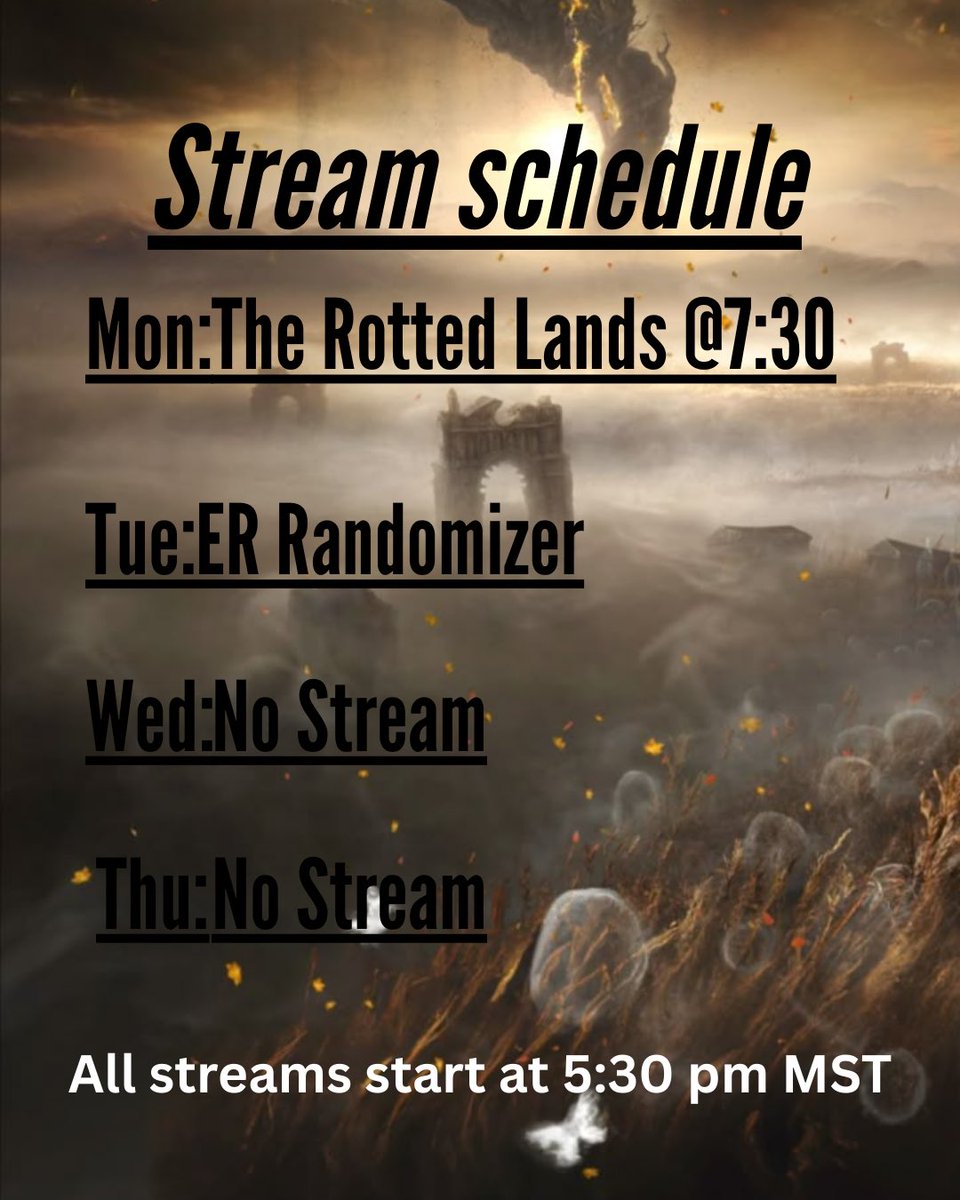 Stream schedule

Mon:The Rotted Lands @7:30

Tue:ER Randomizer

Wed:No Stream

Thu:No Stream

All streams start at 5:30 pm MST